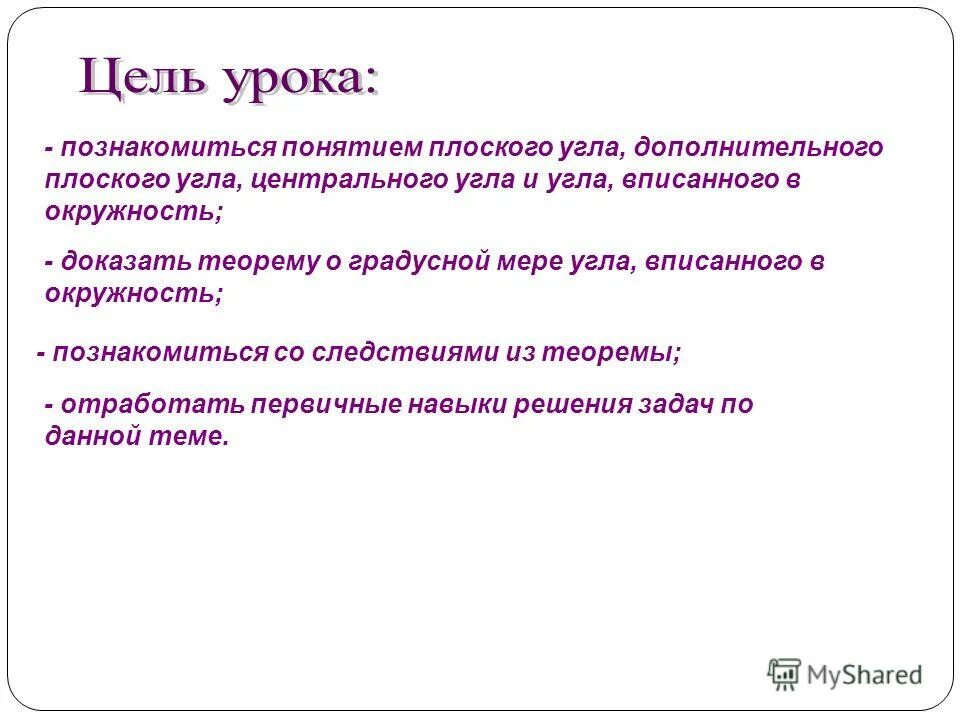 Цель урока:

- познакомиться понятием плоского угла, дополнительного плоского угла, центрального угла и угла, вписанного в окружность;

- доказать теорему о градусной мере угла, вписанного в окружность;

- познакомиться со следствиями из теоремы;

- отработать первичные навыки решения задач по данной теме.

MyShared